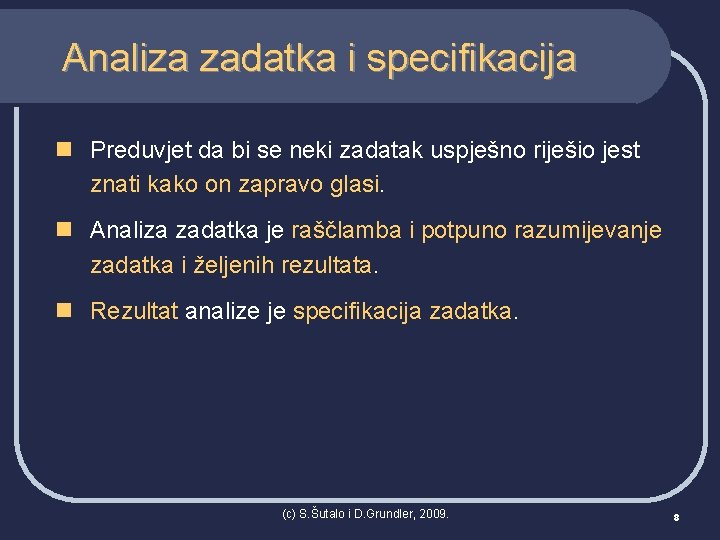 Analiza zadatka i specifikacija

Preduvjet da bi se neki zadatak uspješno riješio jest znati kako on zapravo glasi.

Analiza zadatka je raščlamba i potpuno razumijevanje zadatka i željenih rezultata.

Rezultat analize je specifikacija zadatka.

(c) S.Šutalo i D.Grundler, 2009.

8